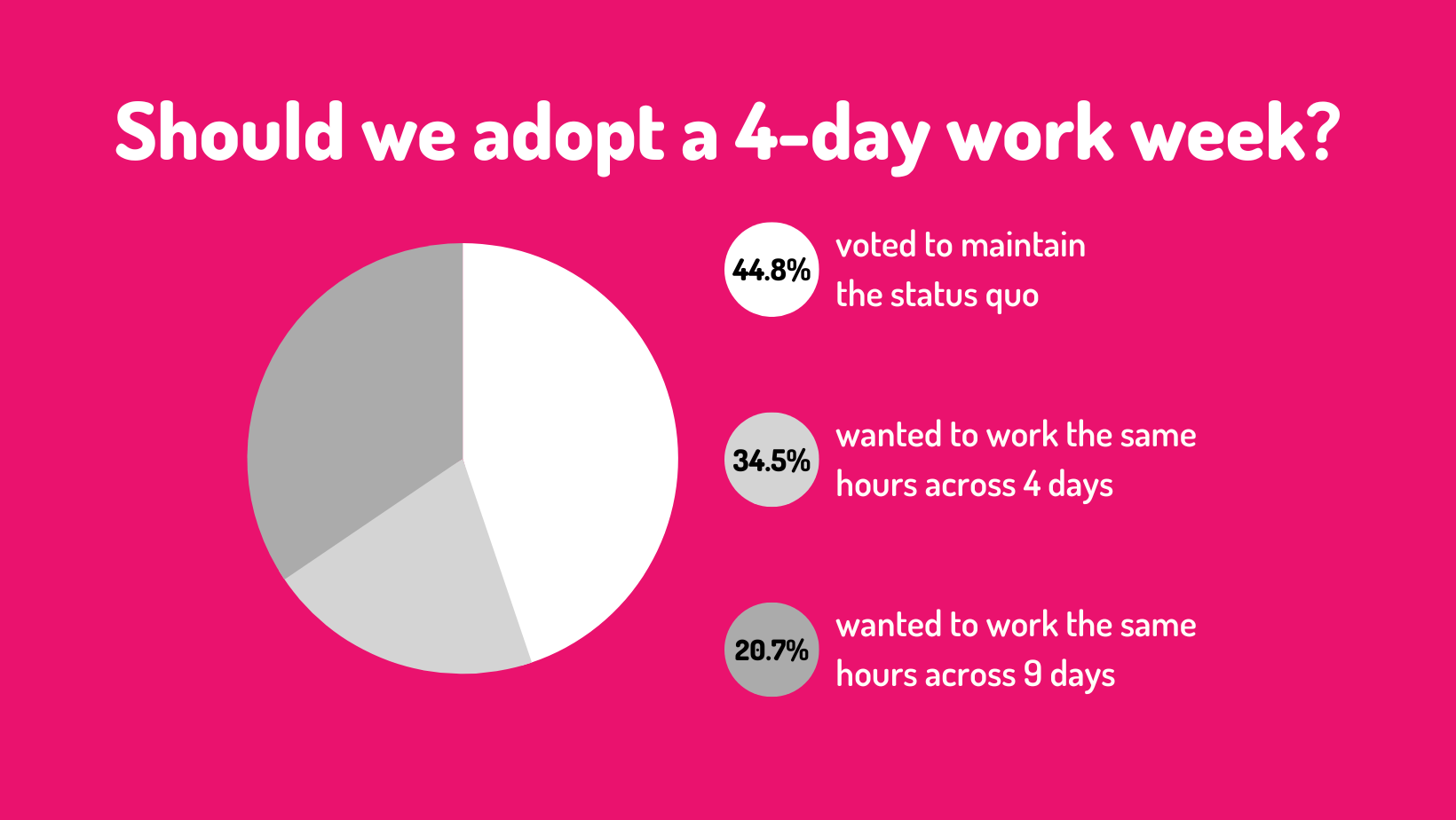 Should we adopt a 4-day work week?

44.8% voted to maintain the status quo

34.5% wanted to work the same hours across 4 days

20.7% wanted to work the same hours across 9 days